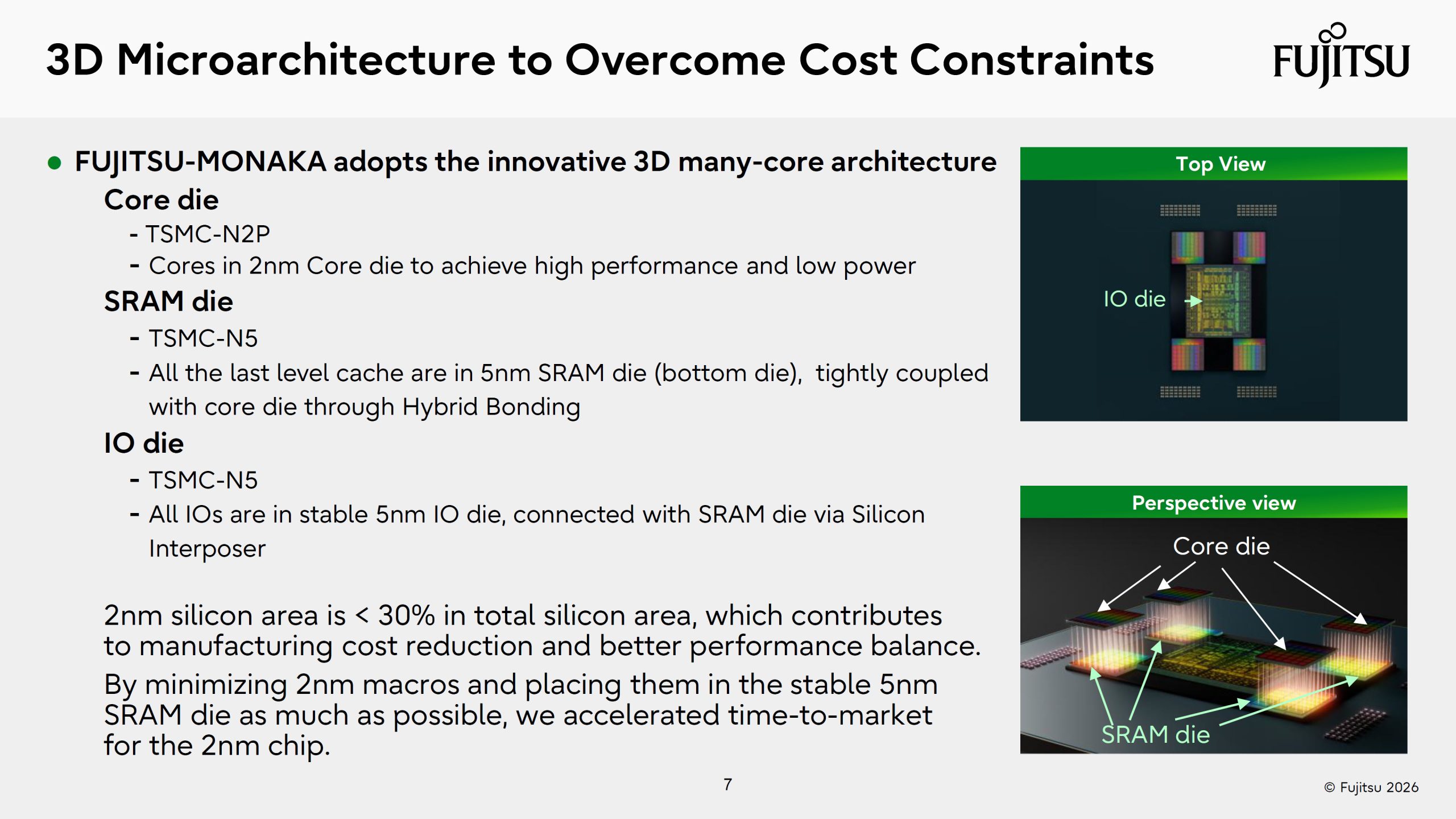 3D Microarchitecture to Overcome Cost Constraints

FUJITSU

● FUJITSU-MONAKA adopts the innovative 3D many-core architecture

Core die
- TSMC-N2P
- Cores in 2nm Core die to achieve high performance and low power

SRAM die
- TSMC-N5
- All the last level cache are in 5nm SRAM die (bottom die), tightly coupled with core die through Hybrid Bonding

IO die
- TSMC-N5
- All IOs are in stable 5nm IO die, connected with SRAM die via Silicon Interposer

2nm silicon area is < 30% in total silicon area, which contributes to manufacturing cost reduction and better performance balance.

By minimizing 2nm macros and placing them in the stable 5nm SRAM die as much as possible, we accelerated time-to-market for the 2nm chip.

Top View

IO die

Perspective view

Core die

SRAM die

7

© Fujitsu 2026